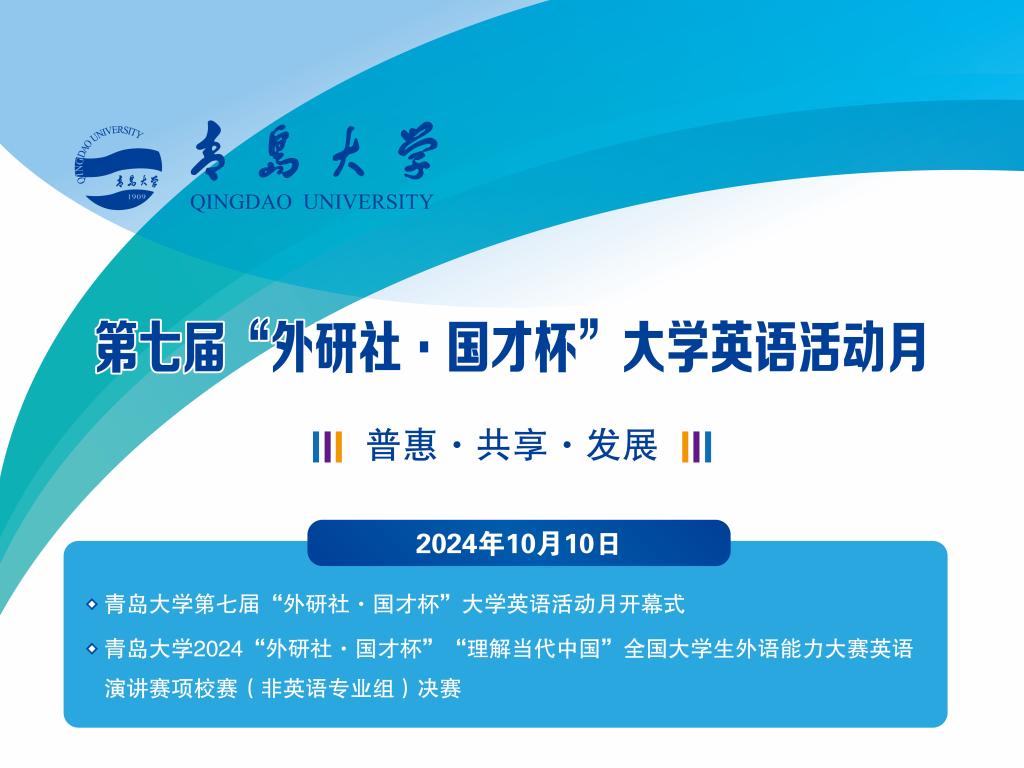 QINGDAO UNIVERSITY 青島大學 1909

青島大學
QINGDAO UNIVERSITY

第七届“外研社·国才杯”大学英语活动月

普惠·共享·发展

2024年10月10日

青岛大学第七届“外研社·国才杯”大学英语活动月开幕式

青岛大学2024“外研社·国才杯”“理解当代中国”全国大学生外语能力大赛英语演讲赛项校赛（非英语专业组）决赛